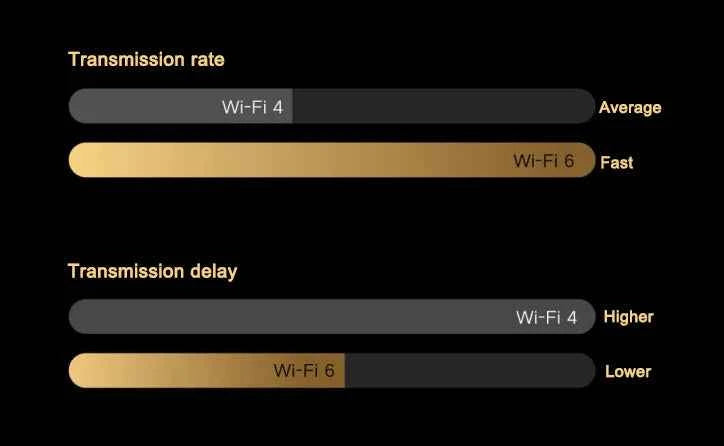 Transmission rate

Wi-Fi 4 Average

Wi-Fi 6 Fast

Transmission delay

Wi-Fi 4 Higher

Wi-Fi 6 Lower